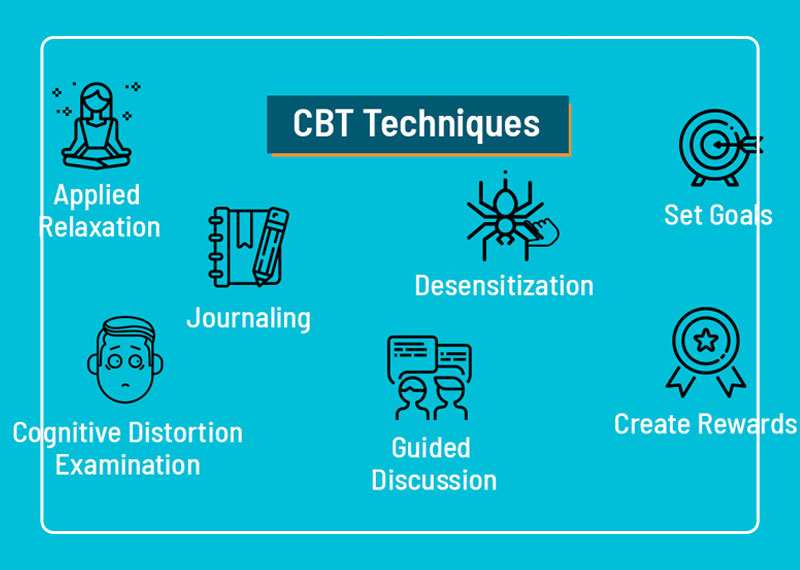 CBT Techniques

Applied Relaxation

Journaling

Desensitization

Set Goals

Cognitive Distortion Examination

Guided Discussion

Create Rewards